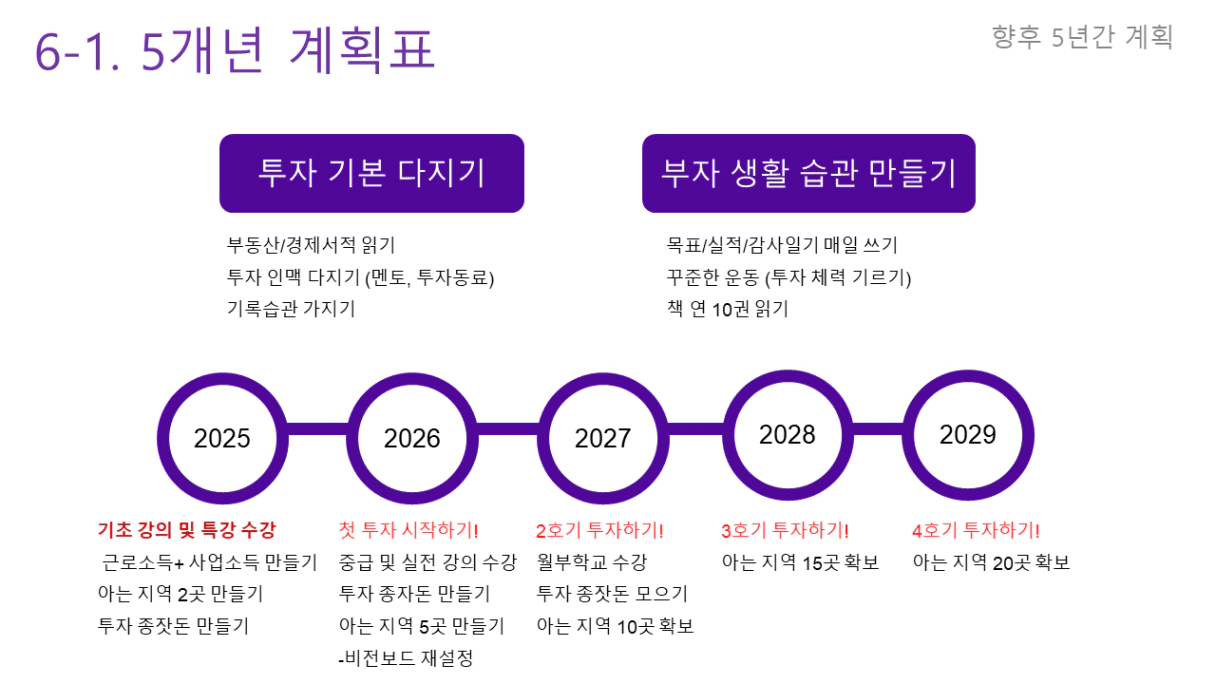 6-1. 5개년 계획표

향후 5년간 계획

투자 기본 다지기

부동산/경제서적 읽기
투자 인맥 다지기 (멘토, 투자동료)
기록습관 가지기

부자 생활 습관 만들기

목표/실적/감사일기 매일 쓰기
꾸준한 운동 (투자 체력 기르기)
책 연 10권 읽기

2025

2026

2027

2028

2029

기초 강의 및 특강 수강
근로소득+ 사업소득 만들기
아는 지역 2곳 만들기
투자 종잣돈 만들기

첫 투자 시작하기!
중급 및 실전 강의 수강
투자 종자돈 만들기
아는 지역 5곳 만들기
-비전보드 재설정

2호기 투자하기!
월부학교 수강
투자 종잣돈 모으기
아는 지역 10곳 확보

3호기 투자하기!
아는 지역 15곳 확보

4호기 투자하기!
아는 지역 20곳 확보